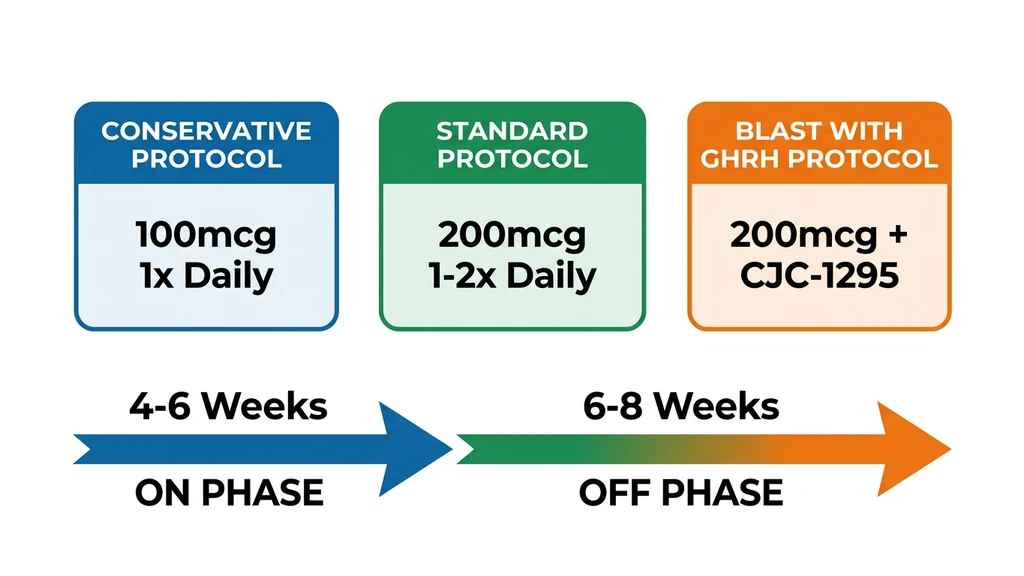 CONSERVATIVE PROTOCOL

100mcg
1x Daily

STANDARD PROTOCOL

200mcg
1-2x Daily

BLAST WITH GHRH PROTOCOL

200mcg +
CJC-1295

4-6 Weeks

ON PHASE

6-8 Weeks

OFF PHASE